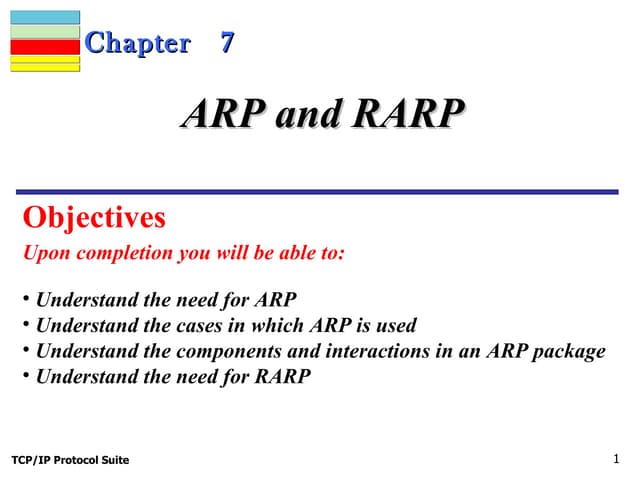 Chapter 7

ARP and RARP

Objectives

Upon completion you will be able to:

• Understand the need for ARP
• Understand the cases in which ARP is used
• Understand the components and interactions in an ARP package
• Understand the need for RARP

TCP/IP Protocol Suite

1